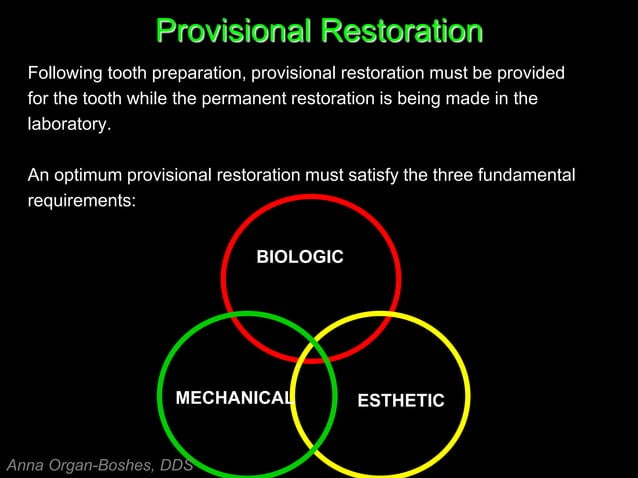 Provisional Restoration

Following tooth preparation, provisional restoration must be provided for the tooth while the permanent restoration is being made in the laboratory.

An optimum provisional restoration must satisfy the three fundamental requirements:

BIOLOGIC

MECHANICAL

ESTHETIC

Anna Organ-Boshes, DDS